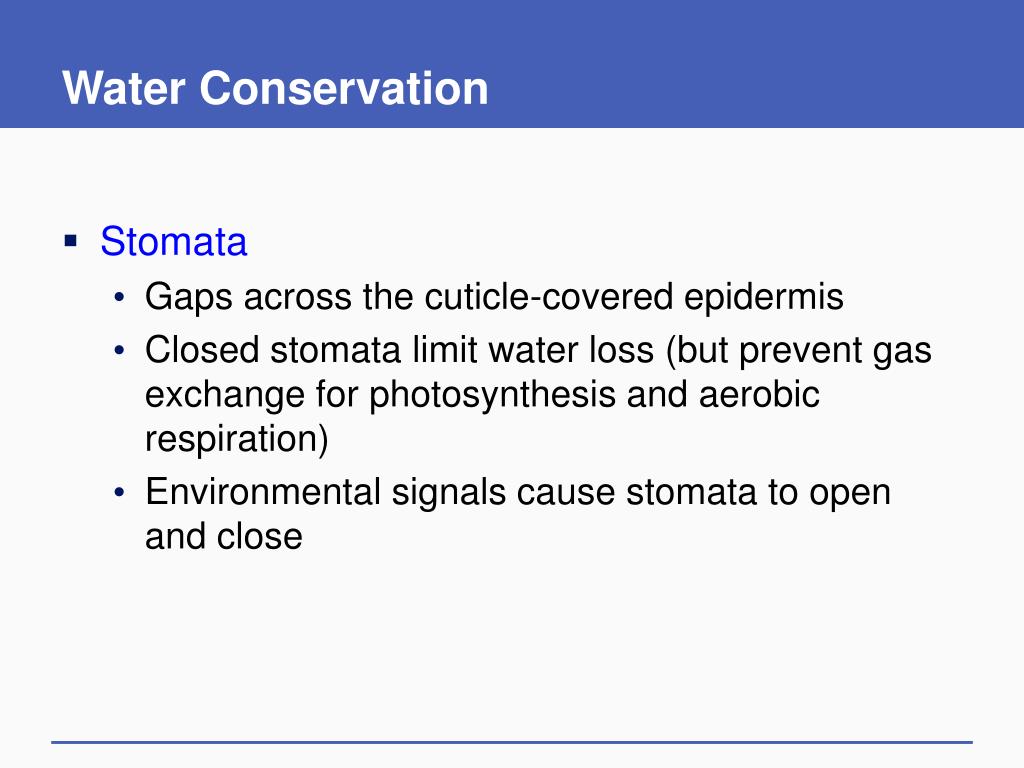 Water Conservation

▪ Stomata
• Gaps across the cuticle-covered epidermis
• Closed stomata limit water loss (but prevent gas exchange for photosynthesis and aerobic respiration)
• Environmental signals cause stomata to open and close